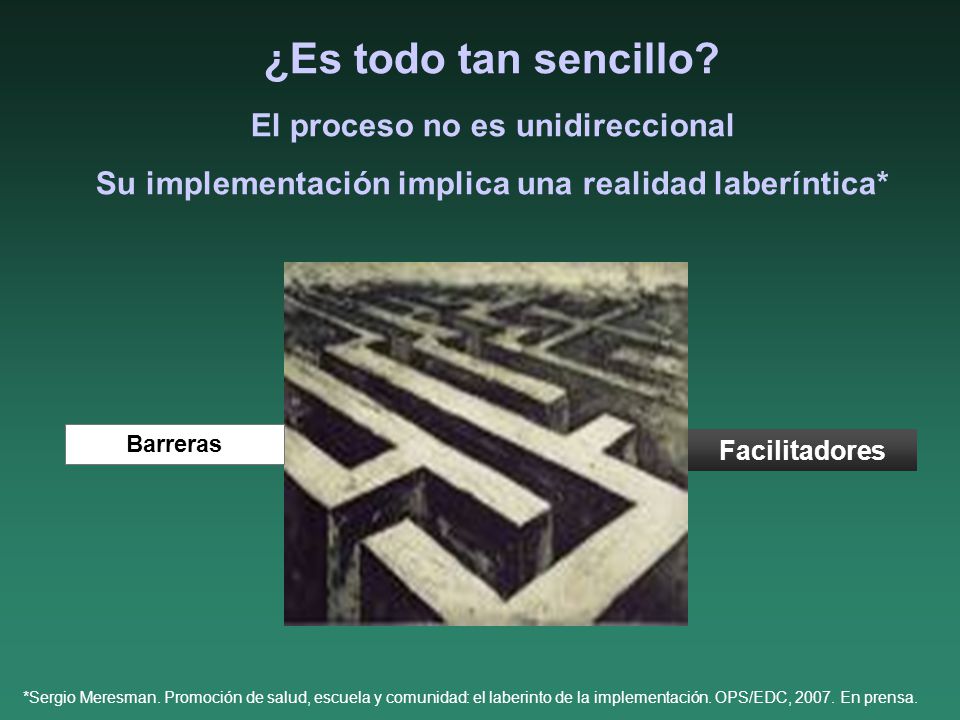 ¿Es todo tan sencillo?

El proceso no es unidireccional

Su implementación implica una realidad laberíntica*

Barreras

Facilitadores

*Sergio Meresman. Promoción de salud, escuela y comunidad: el laberinto de la implementación. OPS/EDC, 2007. En prensa.